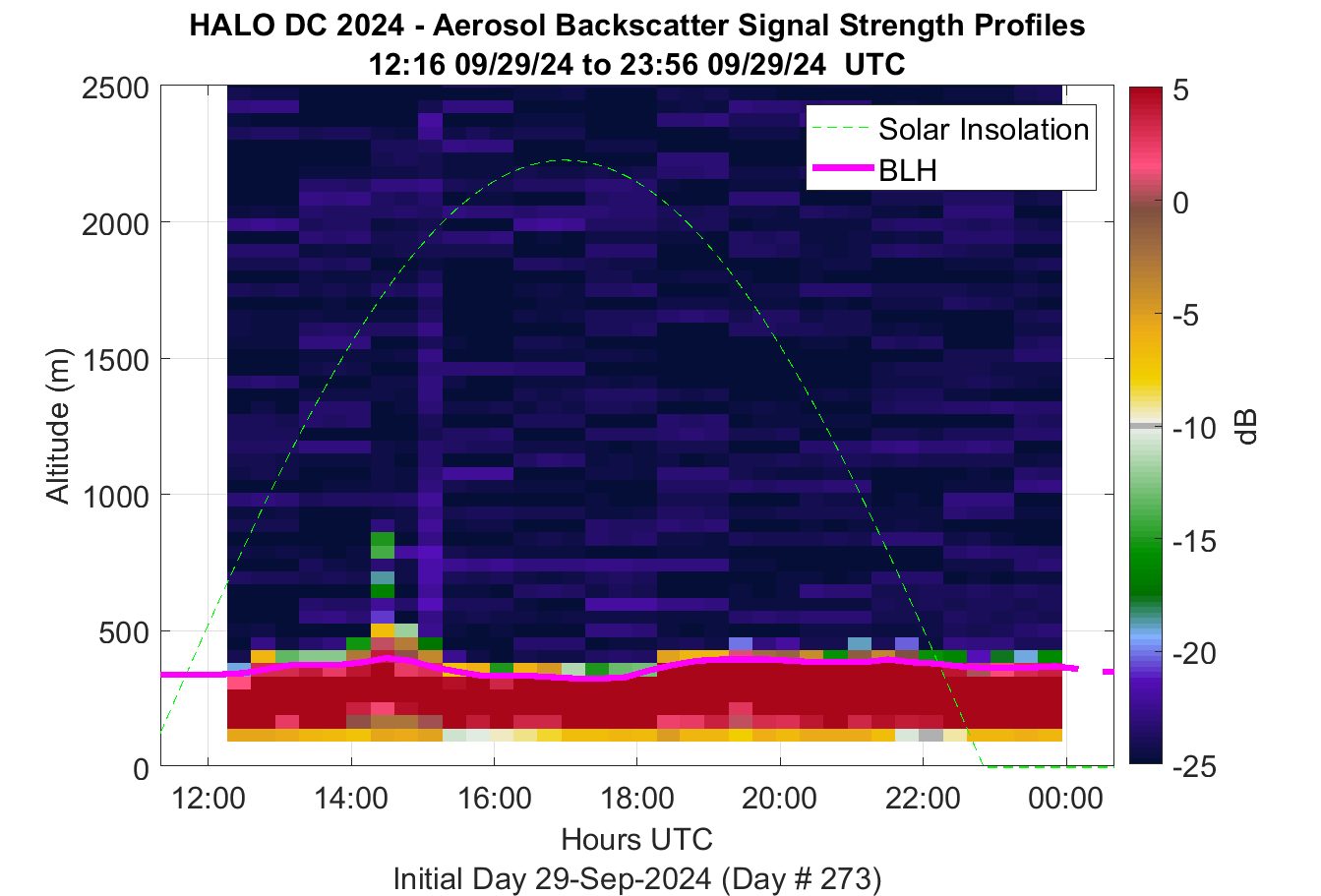 HALO DC 2024 - Aerosol Backscatter Signal Strength Profiles
12:16 09/29/24 to 23:56 09/29/24 UTC

Solar Insolation
BLH

Altitude (m)
2500
2000
1500
1000
500
0

12:00
14:00
16:00
18:00
20:00
22:00
00:00
Hours UTC
Initial Day 29-Sep-2024 (Day # 273)

5
0
-5
-10
-15
-20
-25
dB